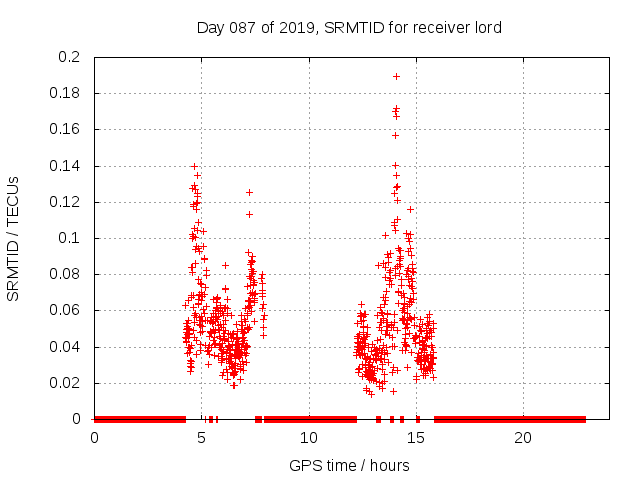 Day 087 of 2019, SRMTID for receiver lord

SRMTID / TECUs

0.2
0.18
0.16
0.14
0.12
0.1
0.08
0.06
0.04
0.02
0

0
5
10
15
20

GPS time / hours